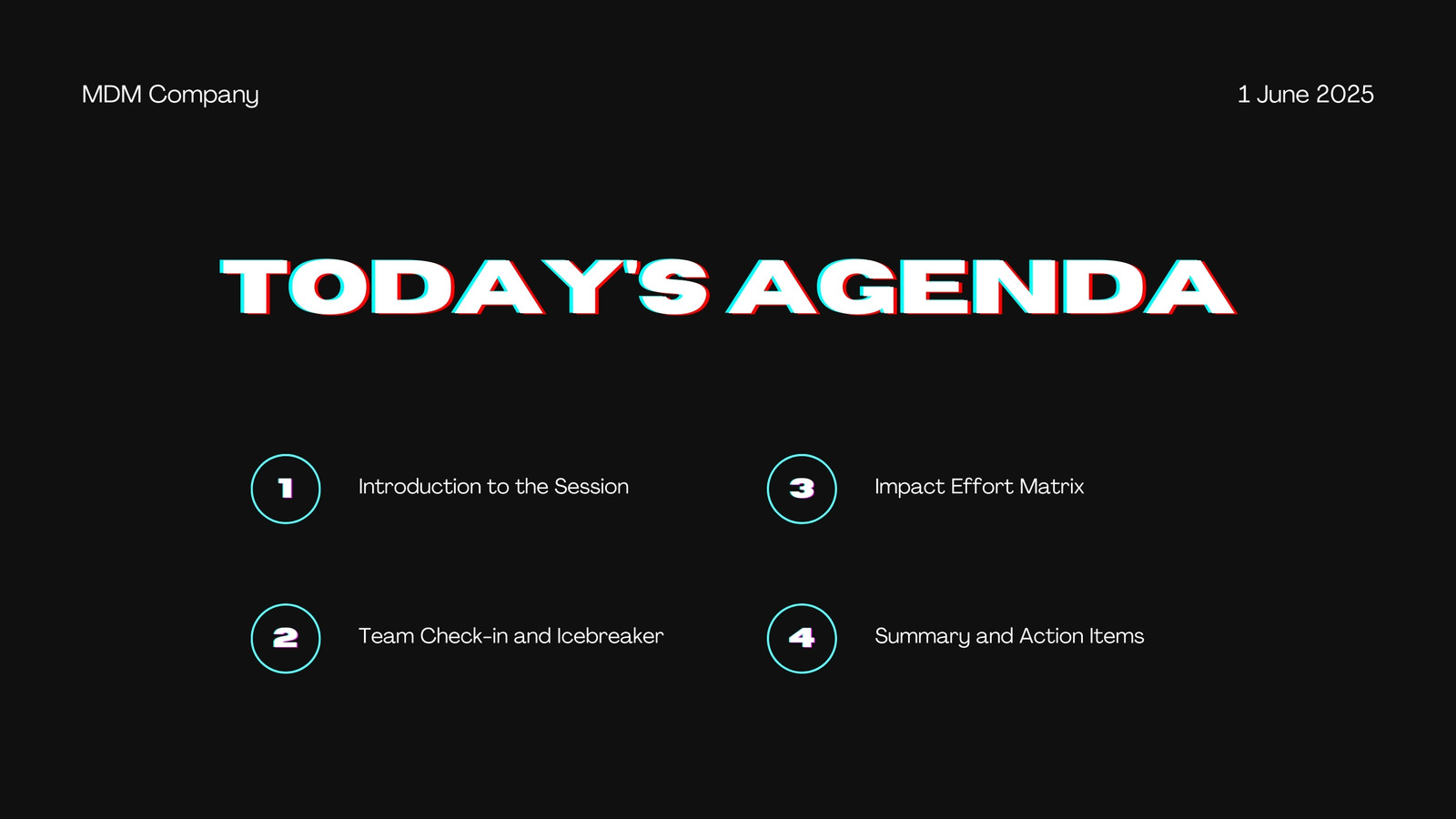 MDM Company

1 June 2025

TODAY'S AGENDA

1 Introduction to the Session

2 Team Check-in and Icebreaker

3 Impact Effort Matrix

4 Summary and Action Items